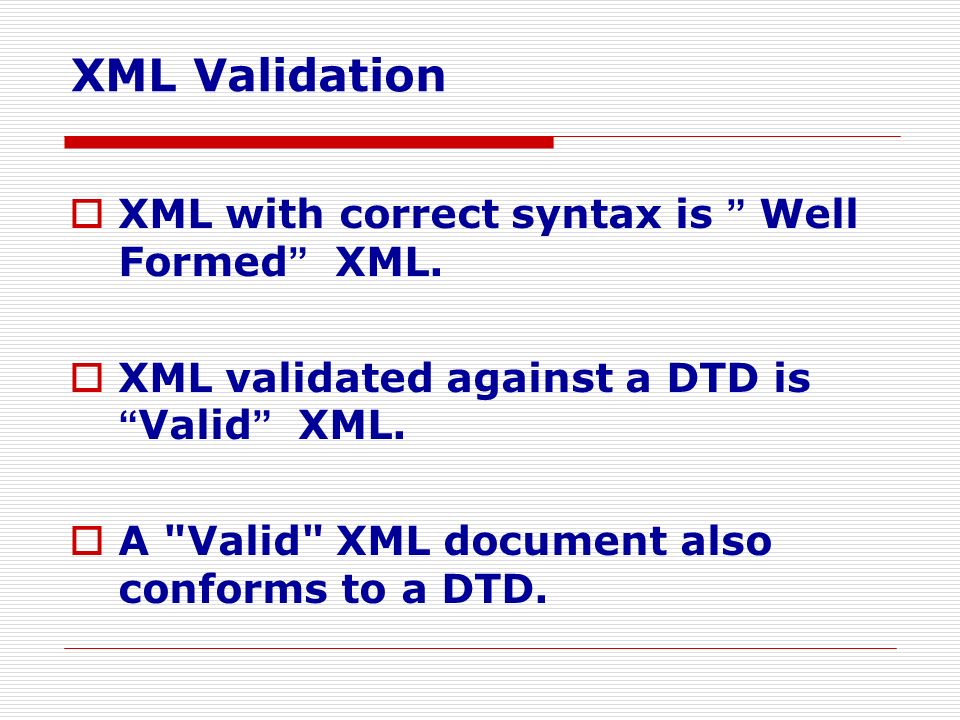 XML Validation

XML with correct syntax is ” Well Formed” XML.

XML validated against a DTD is “Valid” XML.

A "Valid" XML document also conforms to a DTD.